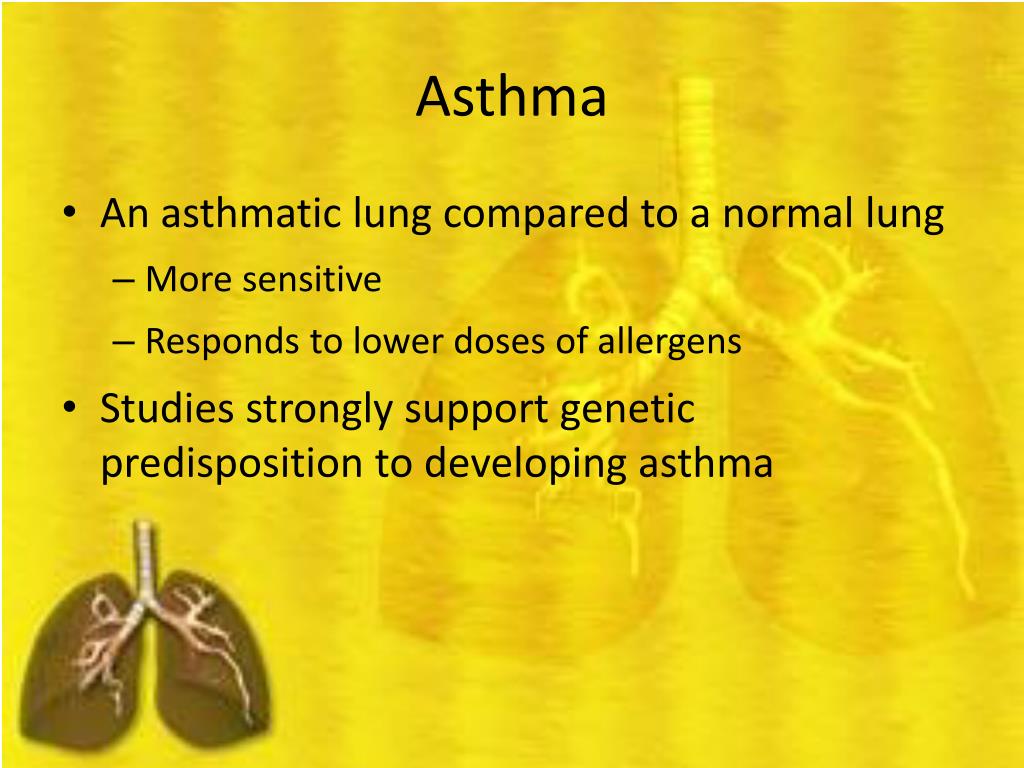 Asthma

• An asthmatic lung compared to a normal lung
  – More sensitive
  – Responds to lower doses of allergens
• Studies strongly support genetic predisposition to developing asthma